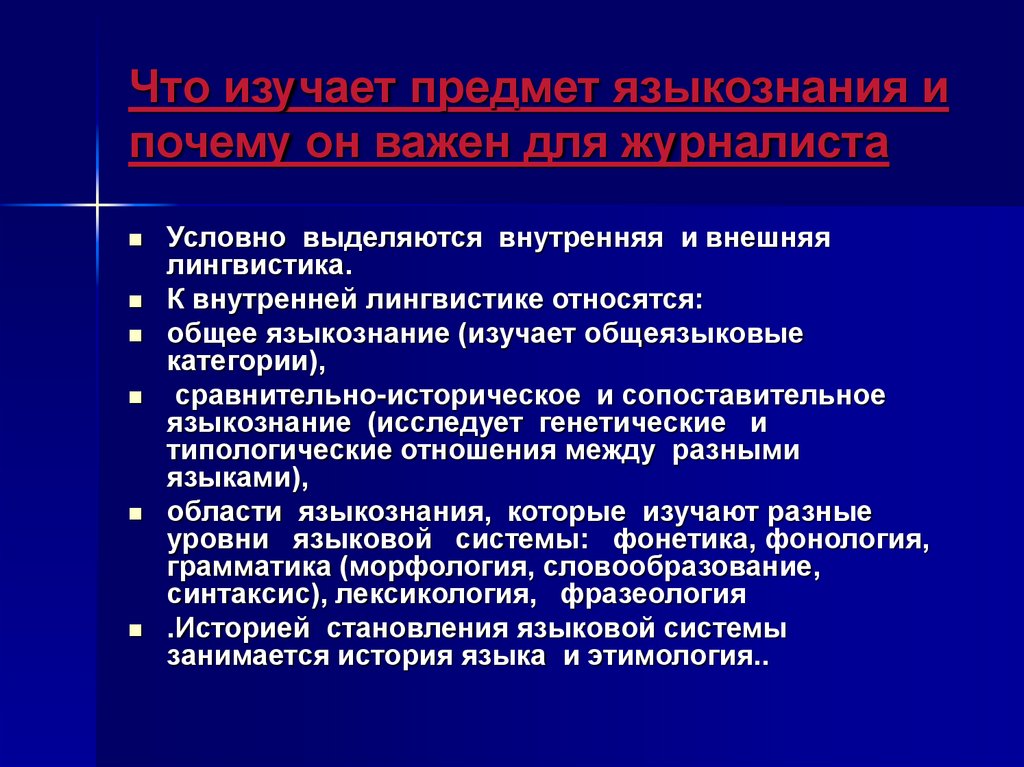 Что изучает предмет языкознания и почему он важен для журналиста

- Условно выделяются внутренняя и внешняя лингвистика.
- К внутренней лингвистике относятся:
- общее языкознание (изучает общеязыковые категории),
- сравнительно-историческое и сопоставительное языкознание (исследует генетические и типологические отношения между разными языками),
- области языкознания, которые изучают разные уровни языковой системы: фонетика, фонология, грамматика (морфология, словообразование, синтаксис), лексикология, фразеология
- .Историей становления языковой системы занимается история языка и этимология..